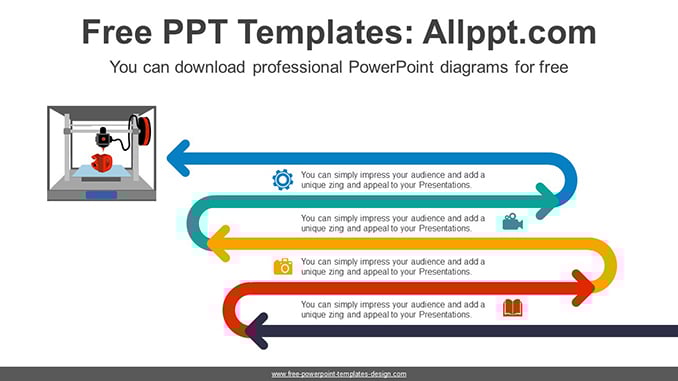 Free PPT Templates: Allppt.com

You can download professional PowerPoint diagrams for free

You can simply impress your audience and add a unique zing and appeal to your Presentations.

You can simply impress your audience and add a unique zing and appeal to your Presentations.

You can simply impress your audience and add a unique zing and appeal to your Presentations.

You can simply impress your audience and add a unique zing and appeal to your Presentations.

www.free-powerpoint-templates-design.com